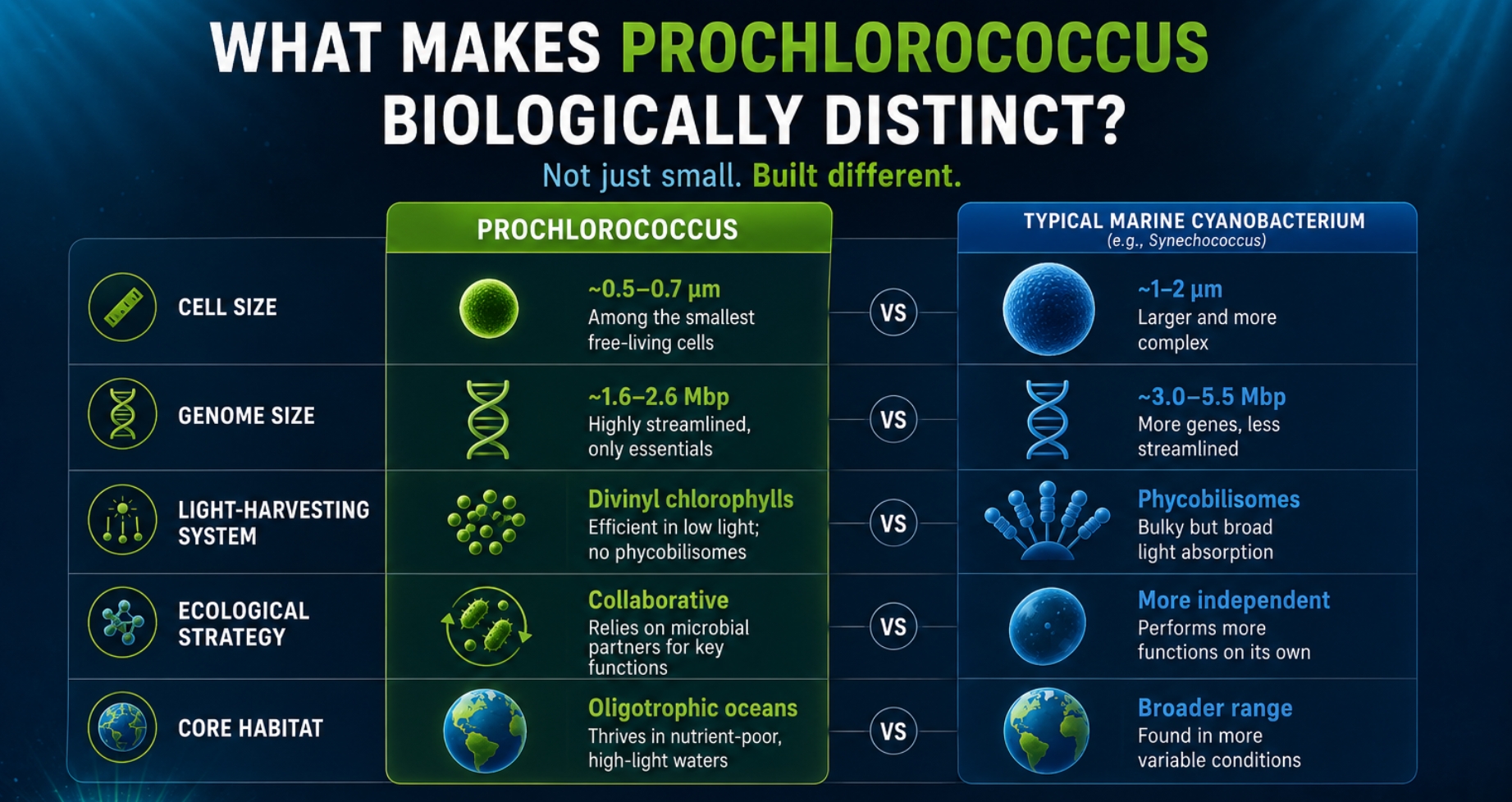 WHAT MAKES PROCHLOROCOCCUS BIOLOGICALLY DISTINCT?

Not just small. Built different.

| | PROCHLOROCOCCUS | | TYPICAL MARINE CYANOBACTERIUM (e.g., Synechococcus) |
|---|---|---|---|
| CELL SIZE | ~0.5–0.7 µm Among the smallest free-living cells | VS | ~1–2 µm Larger and more complex |
| GENOME SIZE | ~1.6–2.6 Mbp Highly streamlined, only essentials | VS | ~3.0–5.5 Mbp More genes, less streamlined |
| LIGHT-HARVESTING SYSTEM | Divinyl chlorophylls Efficient in low light; no phycobilisomes | VS | Phycobilisomes Bulky but broad light absorption |
| ECOLOGICAL STRATEGY | Collaborative Relies on microbial partners for key functions | VS | More independent Performs more functions on its own |
| CORE HABITAT | Oligotrophic oceans Thrives in nutrient-poor, high-light waters | VS | Broader range Found in more variable conditions |